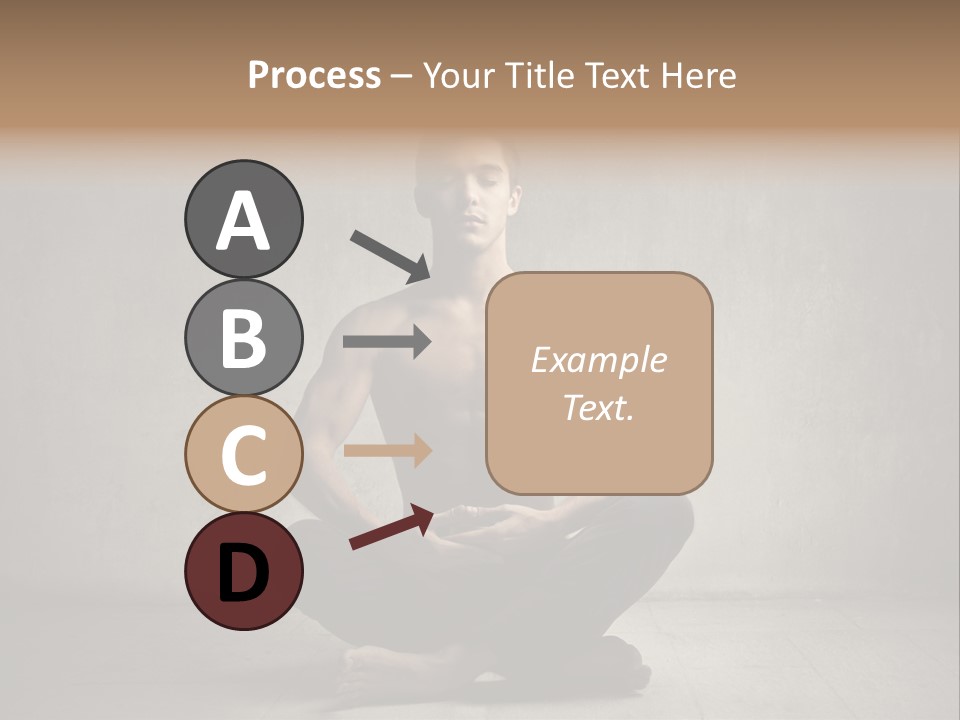 Process – Your Title Text Here

A

B

C

D

Example Text.